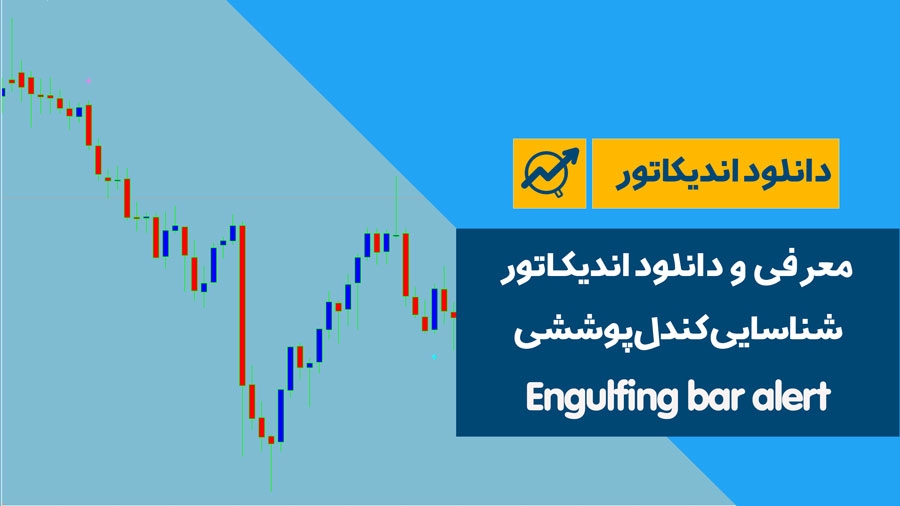 دانلود اندیکاتور

معرفی و دانلود اندیکاتور
شناسایی کندل پوششی
Engulfing bar alert